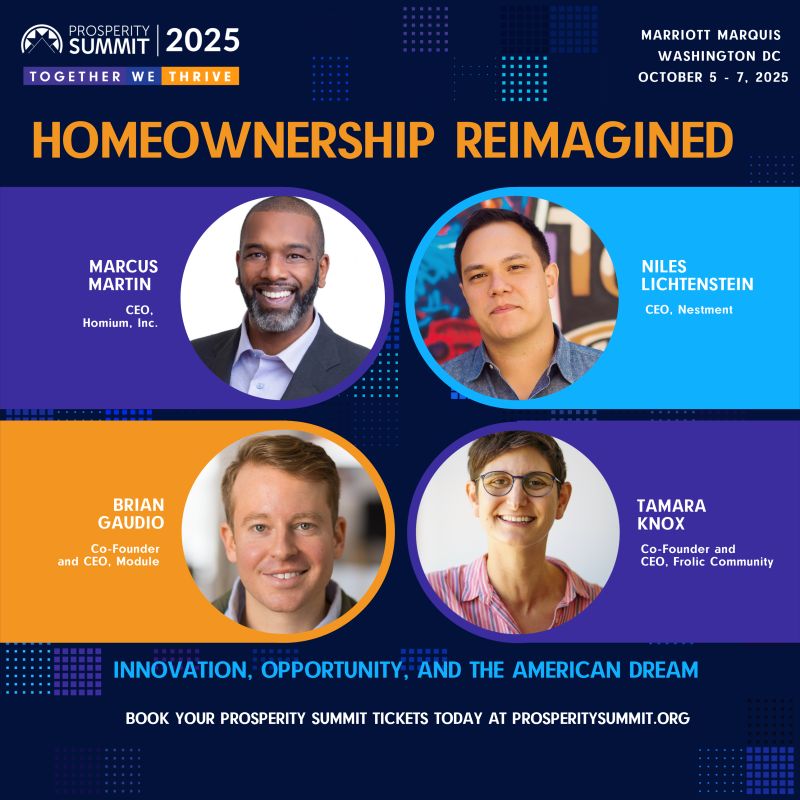 PROSPERITY SUMMIT | 2025
TOGETHER WE THRIVE

MARRIOTT MARQUIS
WASHINGTON DC
OCTOBER 5 - 7, 2025

HOMEOWNERSHIP REIMAGINED

MARCUS MARTIN
CEO, Homium, Inc.

NILES LICHTENSTEIN
CEO, Nestment

BRIAN GAUDIO
Co-Founder and CEO, Module

TAMARA KNOX
Co-Founder and CEO, Frolic Community

INNOVATION, OPPORTUNITY, AND THE AMERICAN DREAM

BOOK YOUR PROSPERITY SUMMIT TICKETS TODAY AT PROSPERITYSUMMIT.ORG